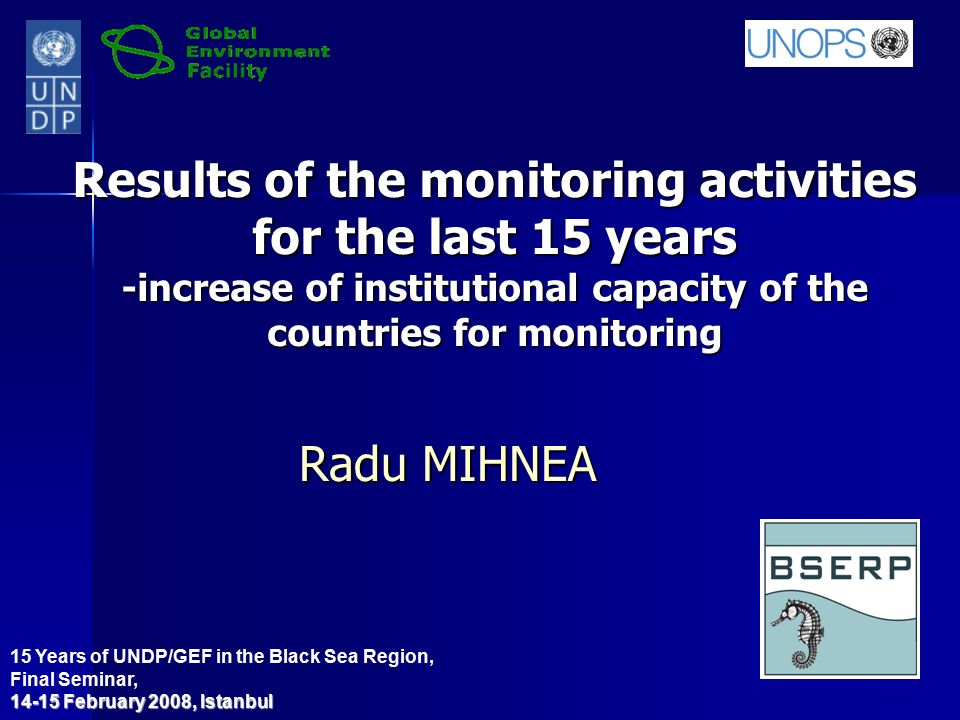 U N
D P

Global
Environment
Facility

UNOPS

Results of the monitoring activities for the last 15 years
-increase of institutional capacity of the countries for monitoring

Radu MIHNEA

BSERP

15 Years of UNDP/GEF in the Black Sea Region,
Final Seminar,
14-15 February 2008, Istanbul